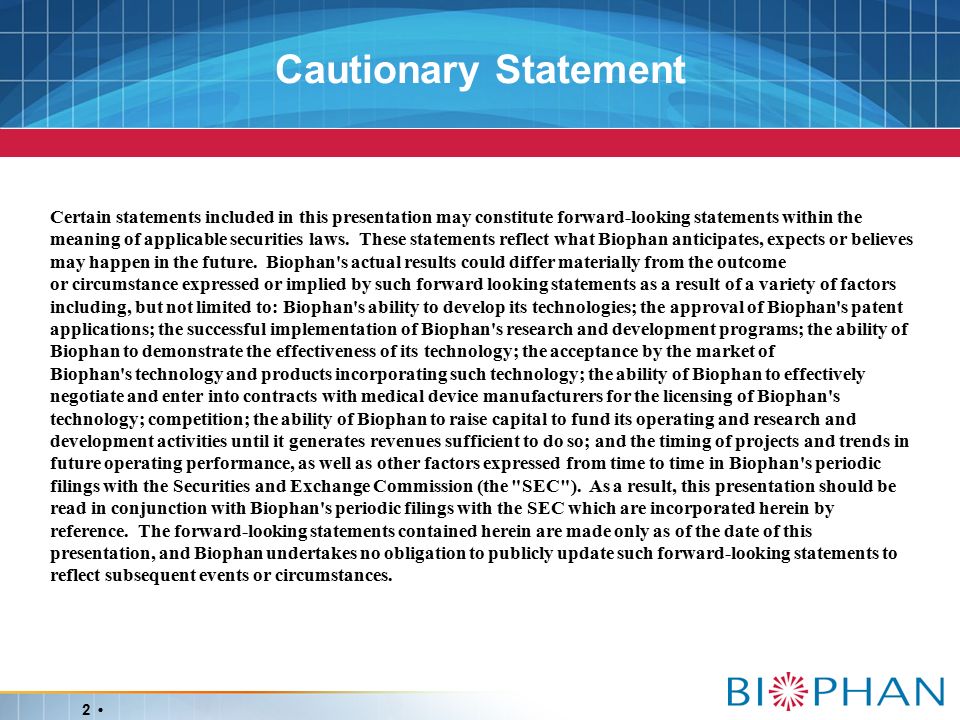 Cautionary Statement

Certain statements included in this presentation may constitute forward-looking statements within the meaning of applicable securities laws. These statements reflect what Biophan anticipates, expects or believes may happen in the future. Biophan's actual results could differ materially from the outcome or circumstance expressed or implied by such forward looking statements as a result of a variety of factors including, but not limited to: Biophan's ability to develop its technologies; the approval of Biophan's patent applications; the successful implementation of Biophan's research and development programs; the ability of Biophan to demonstrate the effectiveness of its technology; the acceptance by the market of Biophan's technology and products incorporating such technology; the ability of Biophan to effectively negotiate and enter into contracts with medical device manufacturers for the licensing of Biophan's technology; competition; the ability of Biophan to raise capital to fund its operating and research and development activities until it generates revenues sufficient to do so; and the timing of projects and trends in future operating performance, as well as other factors expressed from time to time in Biophan's periodic filings with the Securities and Exchange Commission (the "SEC"). As a result, this presentation should be read in conjunction with Biophan's periodic filings with the SEC which are incorporated herein by reference. The forward-looking statements contained herein are made only as of the date of this presentation, and Biophan undertakes no obligation to publicly update such forward-looking statements to reflect subsequent events or circumstances.

2 •

BIOPHAN